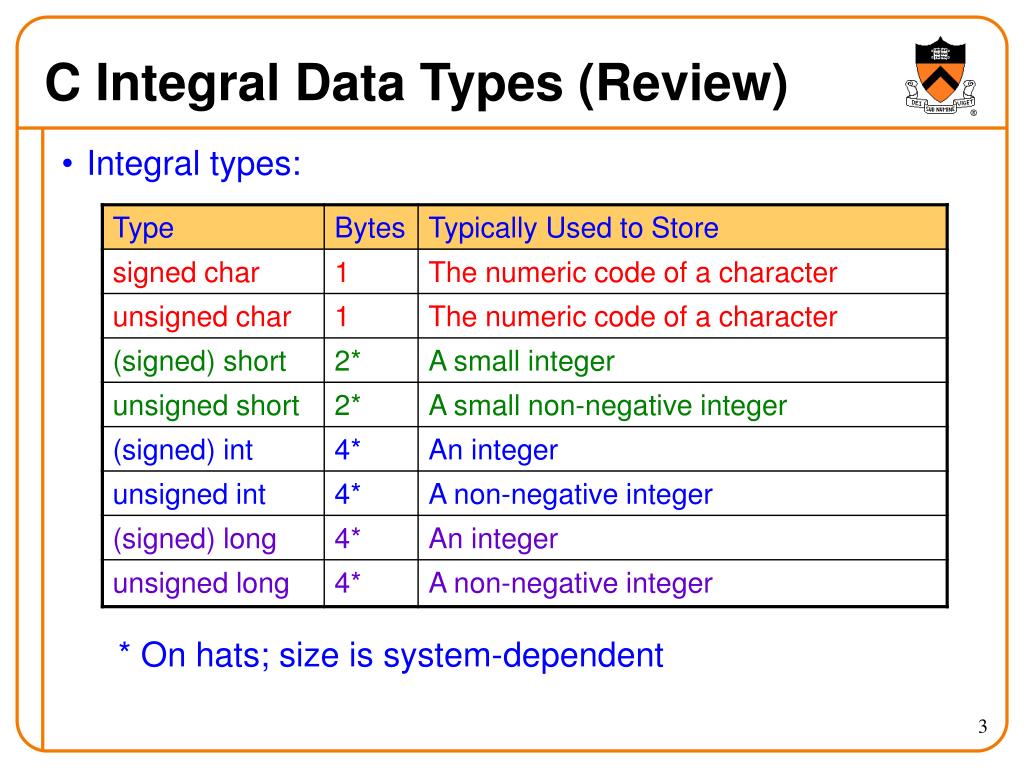 C Integral Data Types (Review)

DEI SUB NUMINE VIGET

• Integral types:

| Type | Bytes | Typically Used to Store |
|---|---|---|
| signed char | 1 | The numeric code of a character |
| unsigned char | 1 | The numeric code of a character |
| (signed) short | 2* | A small integer |
| unsigned short | 2* | A small non-negative integer |
| (signed) int | 4* | An integer |
| unsigned int | 4* | A non-negative integer |
| (signed) long | 4* | An integer |
| unsigned long | 4* | A non-negative integer |

\* On hats; size is system-dependent

3